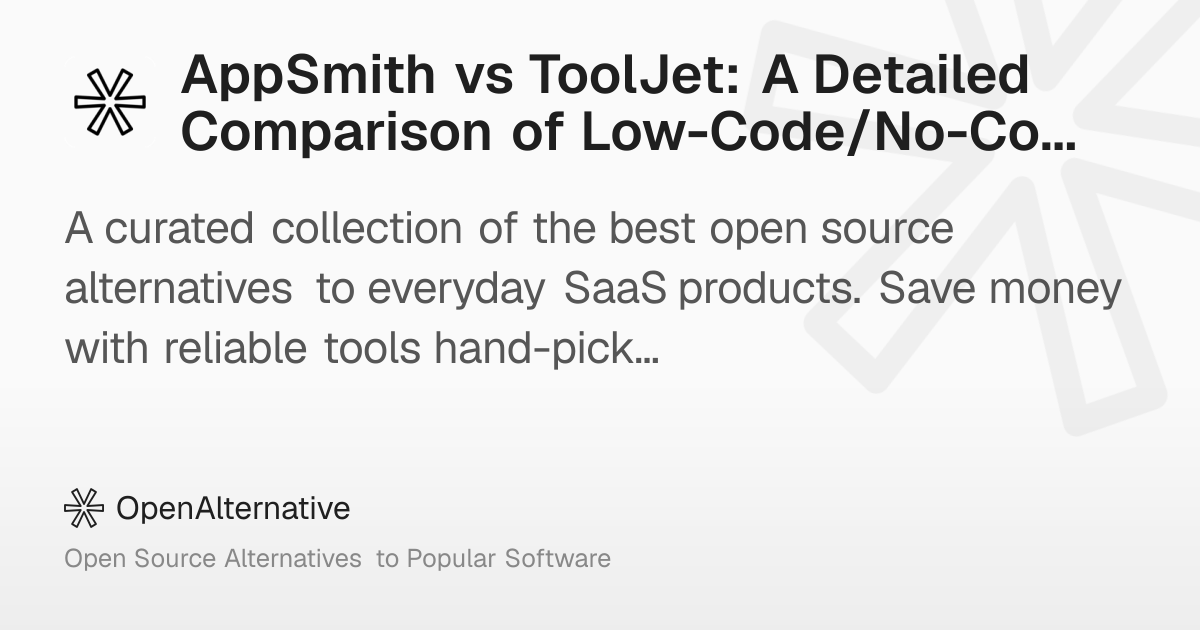 AppSmith vs ToolJet: A Detailed Comparison of Low-Code/No-Co…

A curated collection of the best open source alternatives to everyday SaaS products. Save money with reliable tools hand-pick…

OpenAlternative

Open Source Alternatives to Popular Software